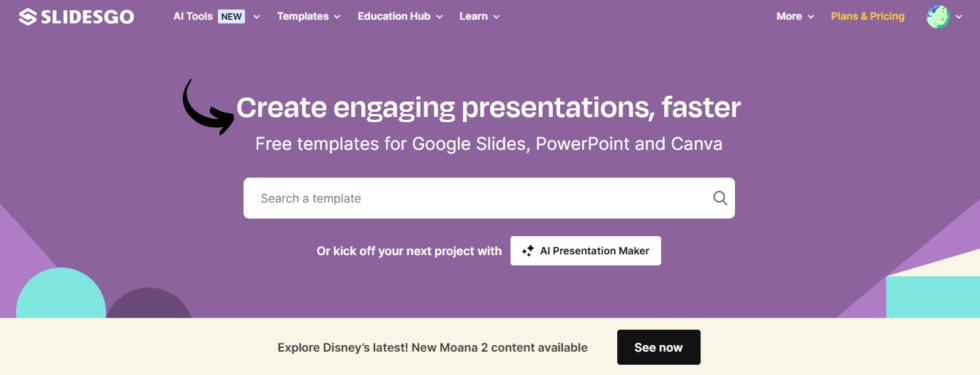 SLIDESGO AI Tools NEW Templates Education Hub Learn More Plans & Pricing

Create engaging presentations, faster

Free templates for Google Slides, PowerPoint and Canva

Search a template

Or kick off your next project with AI Presentation Maker

Explore Disney's latest! New Moana 2 content available See now